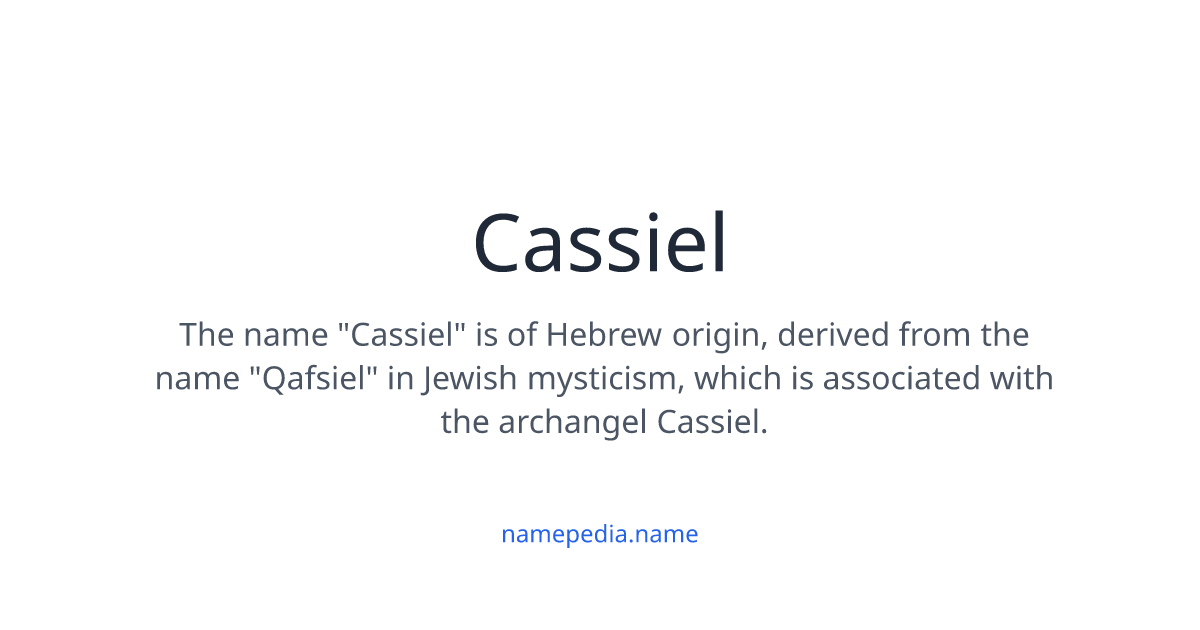 Cassiel

The name "Cassiel" is of Hebrew origin, derived from the name "Qafsiel" in Jewish mysticism, which is associated with the archangel Cassiel.

namepedia.name